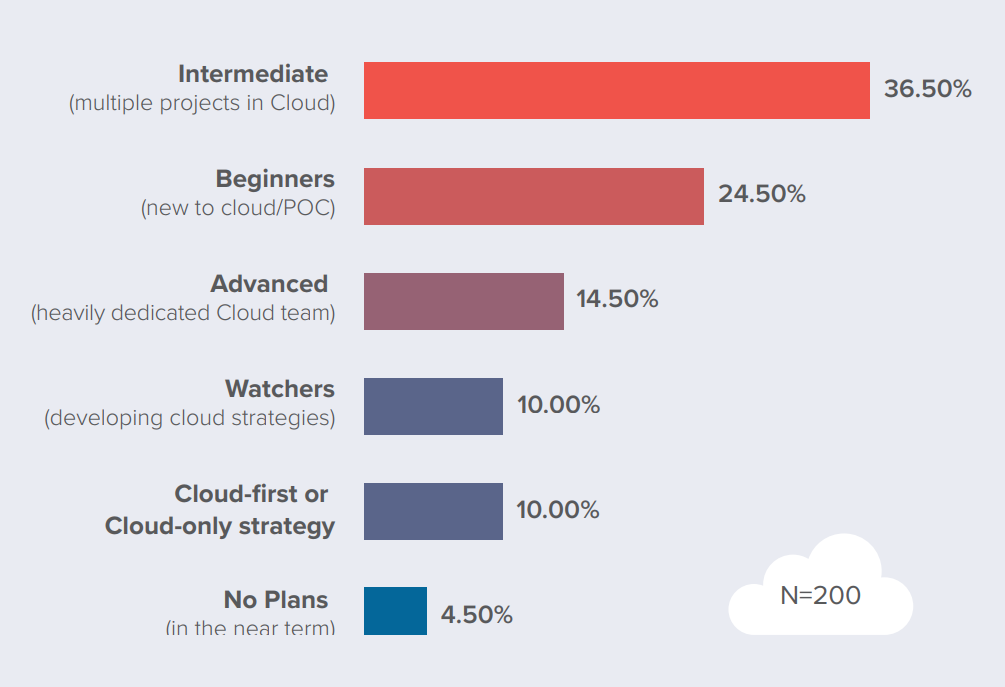 Intermediate
(multiple projects in Cloud)
36.50%

Beginners
(new to cloud/POC)
24.50%

Advanced
(heavily dedicated Cloud team)
14.50%

Watchers
(developing cloud strategies)
10.00%

Cloud-first or
Cloud-only strategy
10.00%

No Plans
(in the near term)
4.50%

N=200